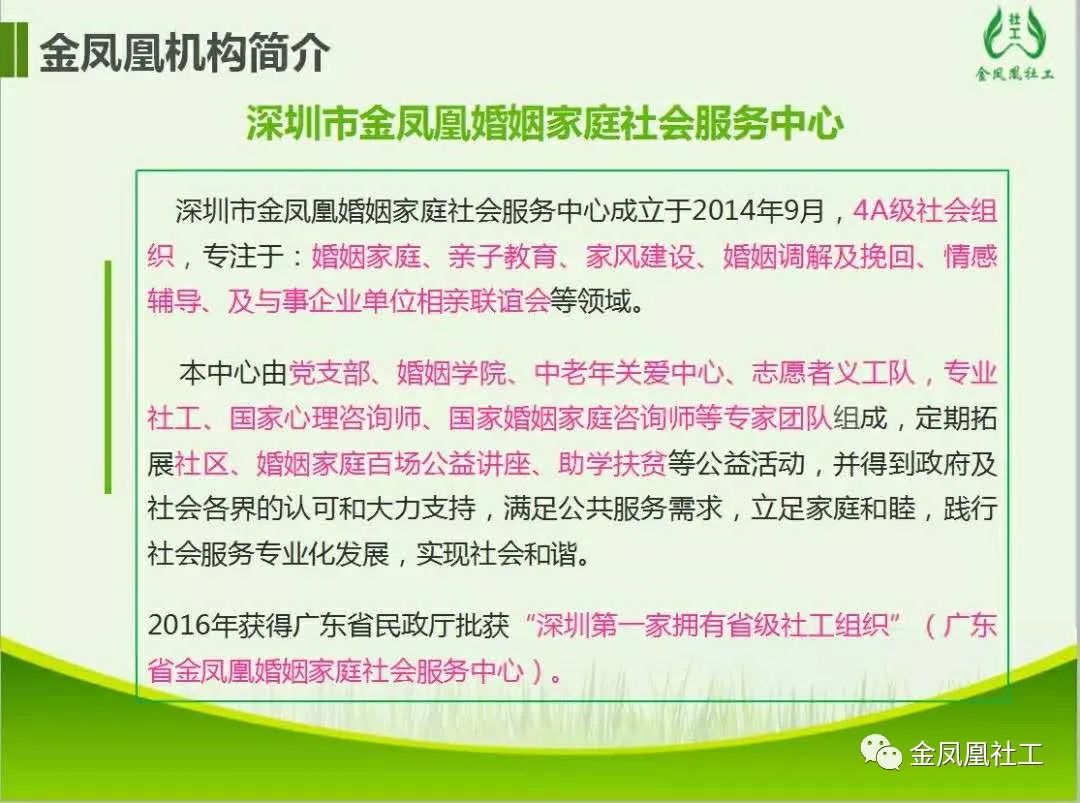 金凤凰机构简介

社工
金凤凰社工

深圳市金凤凰婚姻家庭社会服务中心

深圳市金凤凰婚姻家庭社会服务中心成立于2014年9月，4A级社会组织，专注于：婚姻家庭、亲子教育、家风建设、婚姻调解及挽回、情感辅导、及与事企业单位相亲联谊会等领域。

本中心由党支部、婚姻学院、中老年关爱中心、志愿者义工队，专业社工、国家心理咨询师、国家婚姻家庭咨询师等专家团队组成，定期拓展社区、婚姻家庭百场公益讲座、助学扶贫等公益活动，并得到政府及社会各界的认可和大力支持，满足公共服务需求，立足家庭和睦，践行社会服务专业化发展，实现社会和谐。

2016年获得广东省民政厅批获“深圳第一家拥有省级社工组织”（广东省金凤凰婚姻家庭社会服务中心）。

金凤凰社工